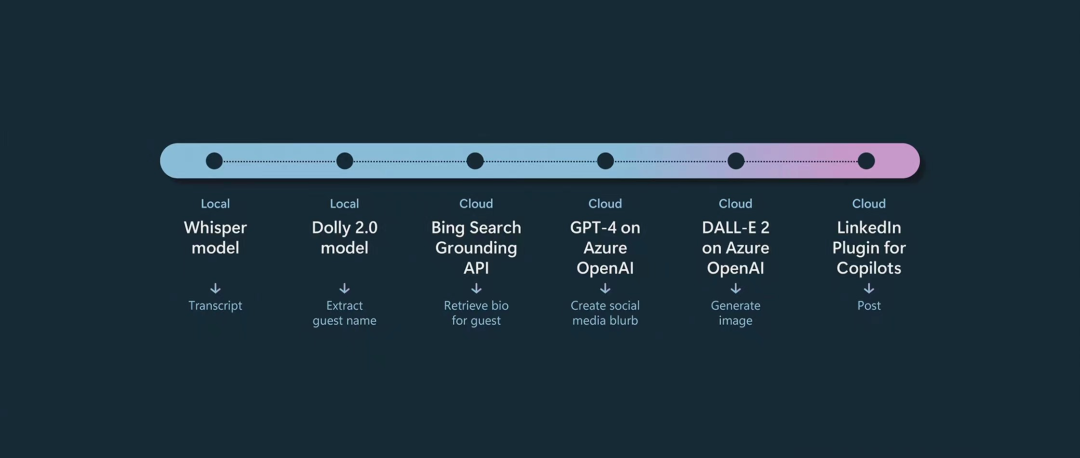 Local
Whisper model
↓
Transcript

Local
Dolly 2.0 model
↓
Extract guest name

Cloud
Bing Search Grounding API
↓
Retrieve bio for guest

Cloud
GPT-4 on Azure OpenAI
↓
Create social media blurb

Cloud
DALL-E 2 on Azure OpenAI
↓
Generate image

Cloud
LinkedIn Plugin for Copilots
↓
Post